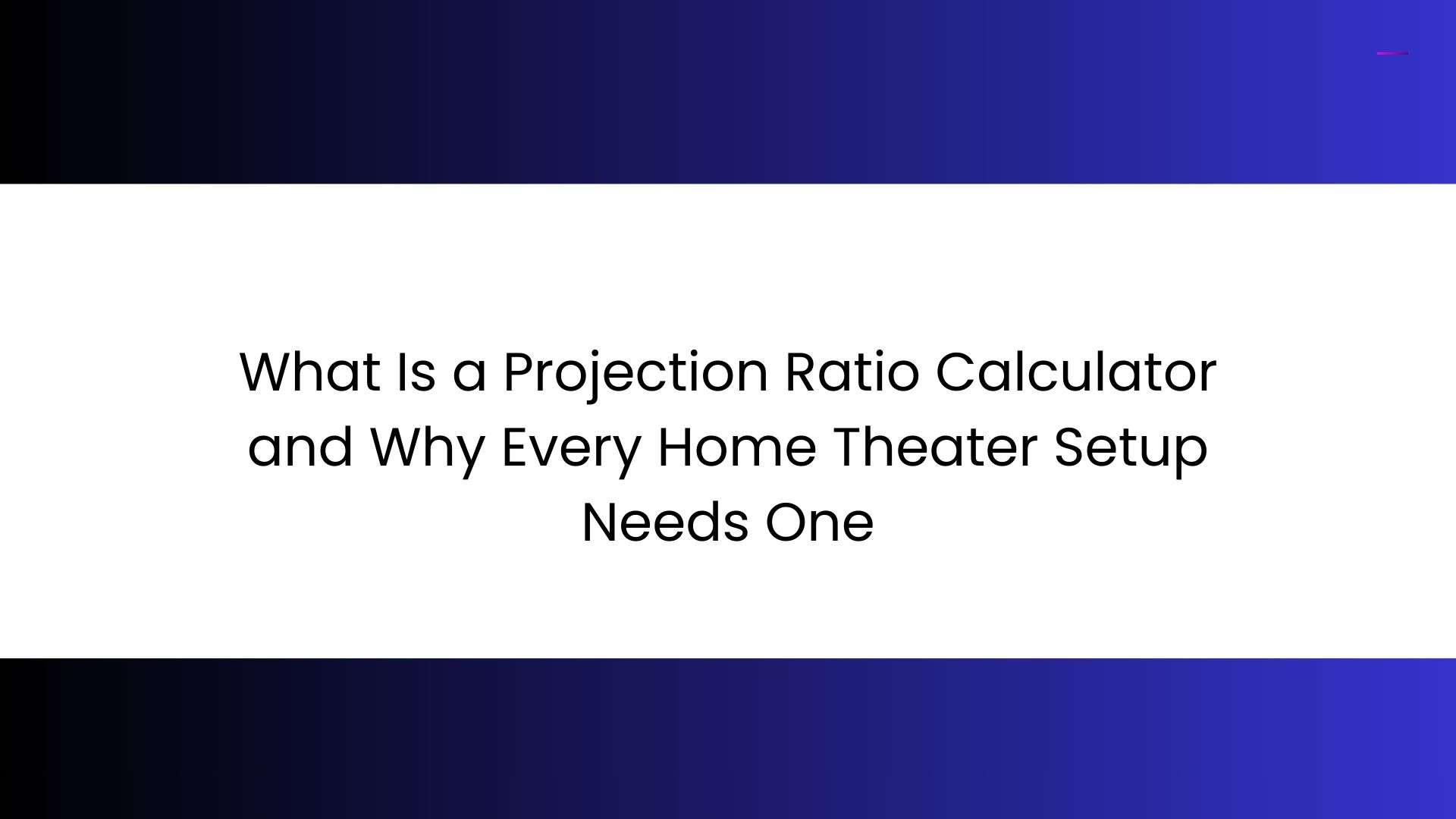 What Is a Projection Ratio Calculator and Why Every Home Theater Setup Needs One